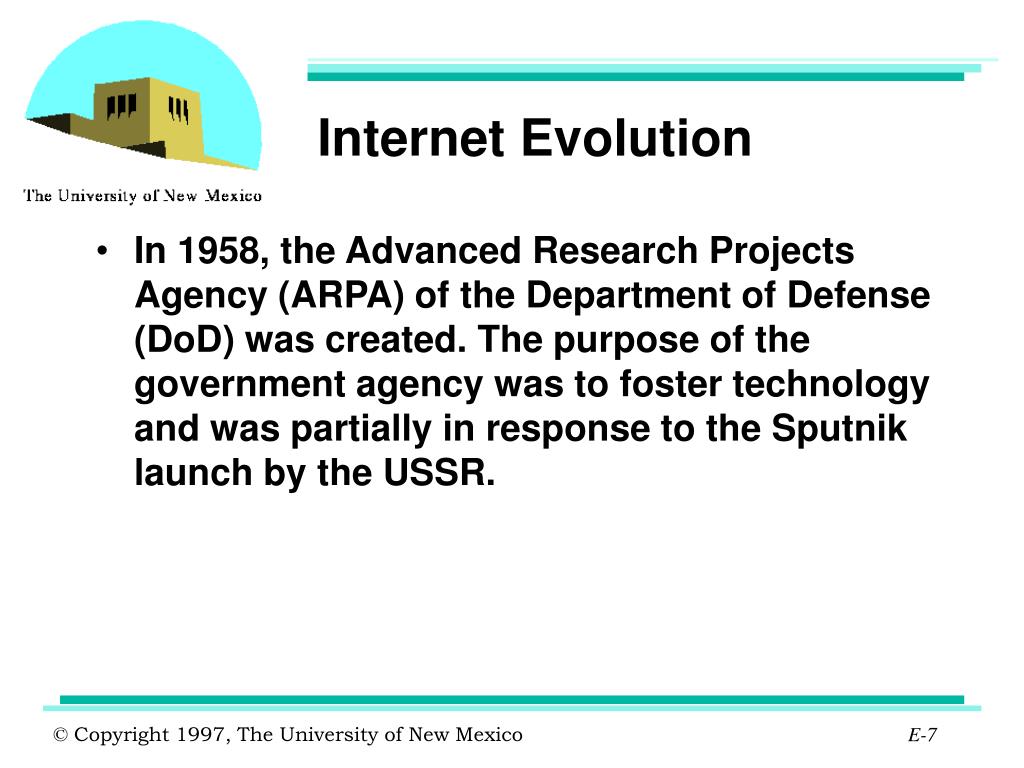 The University of New Mexico

Internet Evolution

• In 1958, the Advanced Research Projects Agency (ARPA) of the Department of Defense (DoD) was created. The purpose of the government agency was to foster technology and was partially in response to the Sputnik launch by the USSR.

© Copyright 1997, The University of New Mexico

E-7